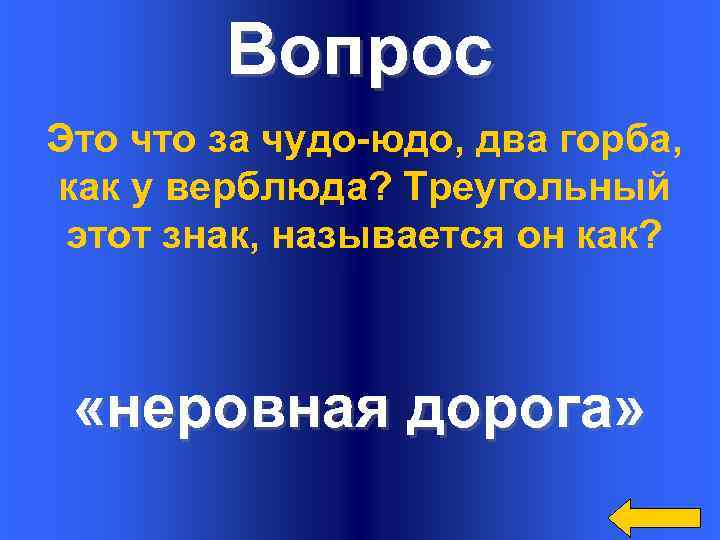 Вопрос

Это что за чудо-юдо, два горба, как у верблюда? Треугольный этот знак, называется он как?

«неровная дорога»